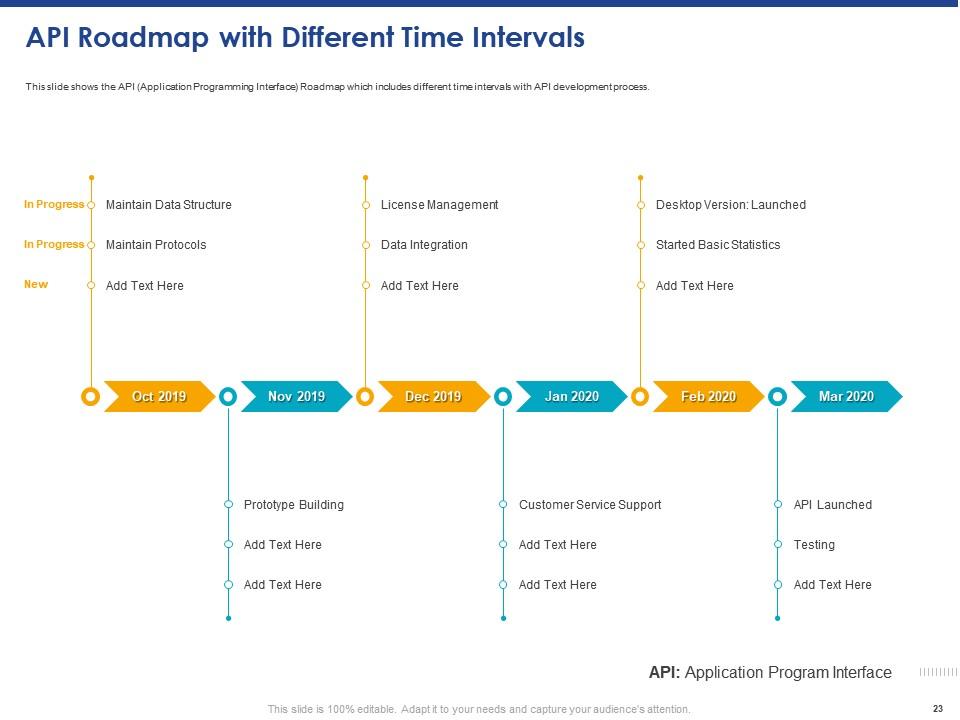 API Roadmap with Different Time Intervals

This slide shows the API (Application Programming Interface) Roadmap which includes different time intervals with API development process.

In Progress Maintain Data Structure
In Progress Maintain Protocols
New Add Text Here

License Management
Data Integration
Add Text Here

Desktop Version: Launched
Started Basic Statistics
Add Text Here

Oct 2019
Nov 2019
Dec 2019
Jan 2020
Feb 2020
Mar 2020

Prototype Building
Add Text Here
Add Text Here

Customer Service Support
Add Text Here
Add Text Here

API Launched
Testing
Add Text Here

API: Application Program Interface

This slide is 100% editable. Adapt it to your needs and capture your audience's attention.

23